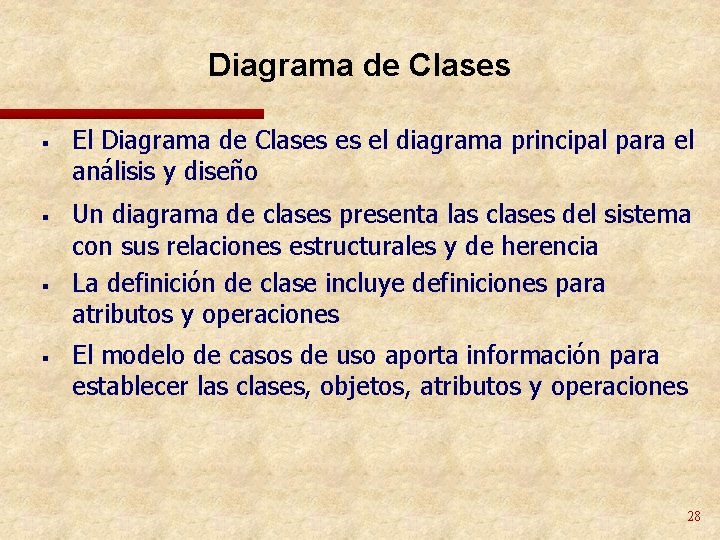 Diagrama de Clases

▪ El Diagrama de Clases es el diagrama principal para el análisis y diseño

▪ Un diagrama de clases presenta las clases del sistema con sus relaciones estructurales y de herencia

▪ La definición de clase incluye definiciones para atributos y operaciones

▪ El modelo de casos de uso aporta información para establecer las clases, objetos, atributos y operaciones

28